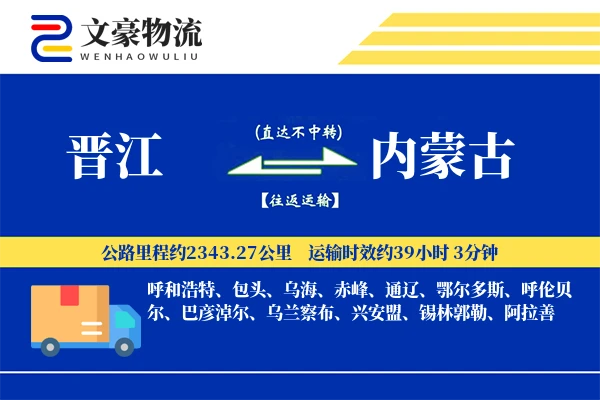 文豪物流
WENHAOWULIU

晋江
(直达不中转)
【往返运输】
内蒙古

公路里程约2343.27公里 运输时效约39小时 3分钟

呼和浩特、包头、乌海、赤峰、通辽、鄂尔多斯、呼伦贝尔、巴彦淖尔、乌兰察布、兴安盟、锡林郭勒、阿拉善